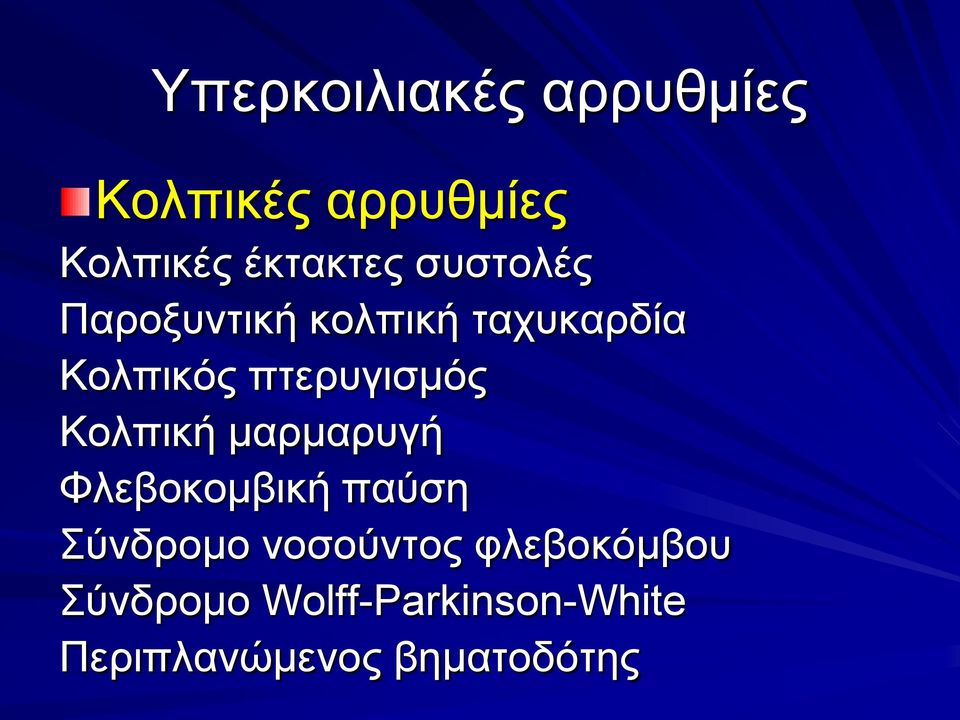 Υπερκοιλιακές αρρυθμίες

Κολπικές αρρυθμίες

Κολπικές έκτακτες συστολές
Παροξυντική κολπική ταχυκαρδία
Κολπικός πτερυγισμός
Κολπική μαρμαρυγή
Φλεβοκομβική παύση
Σύνδρομο νοσούντος φλεβοκόμβου
Σύνδρομο Wolff-Parkinson-White
Περιπλανώμενος βηματοδότης